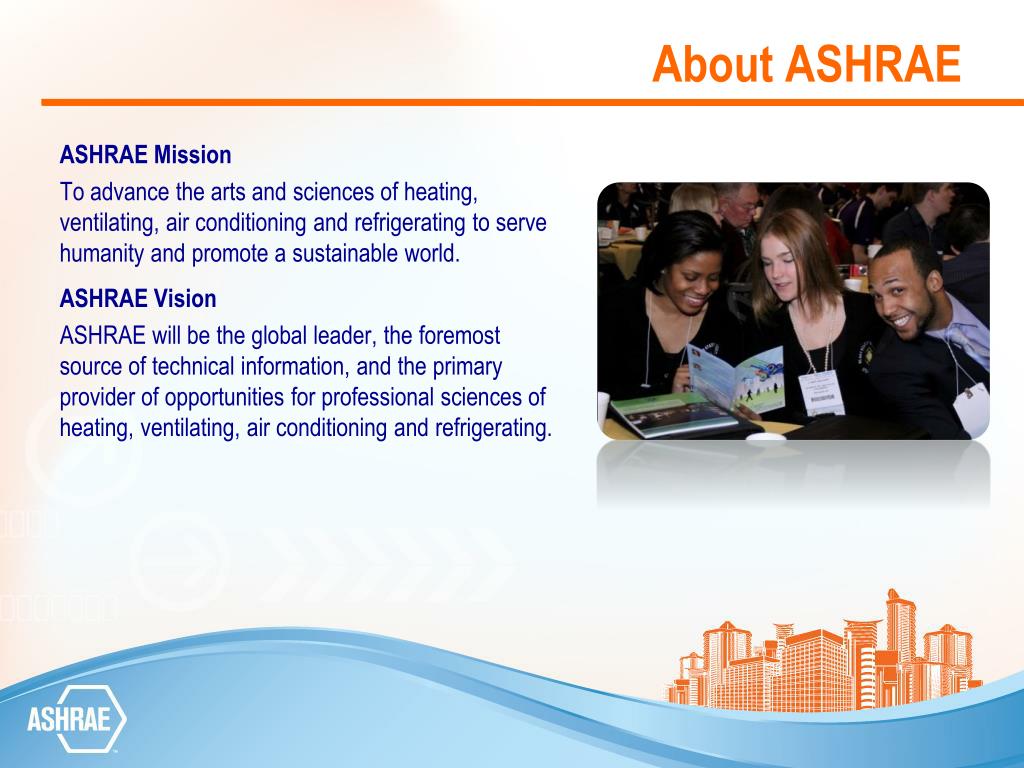 About ASHRAE

ASHRAE Mission

To advance the arts and sciences of heating, ventilating, air conditioning and refrigerating to serve humanity and promote a sustainable world.

ASHRAE Vision

ASHRAE will be the global leader, the foremost source of technical information, and the primary provider of opportunities for professional sciences of heating, ventilating, air conditioning and refrigerating.

ASHRAE